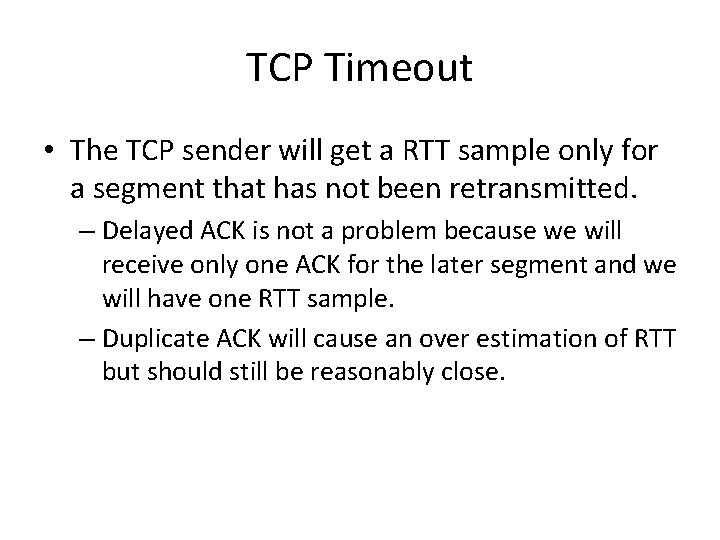 TCP Timeout

• The TCP sender will get a RTT sample only for a segment that has not been retransmitted.

– Delayed ACK is not a problem because we will receive only one ACK for the later segment and we will have one RTT sample.

– Duplicate ACK will cause an over estimation of RTT but should still be reasonably close.